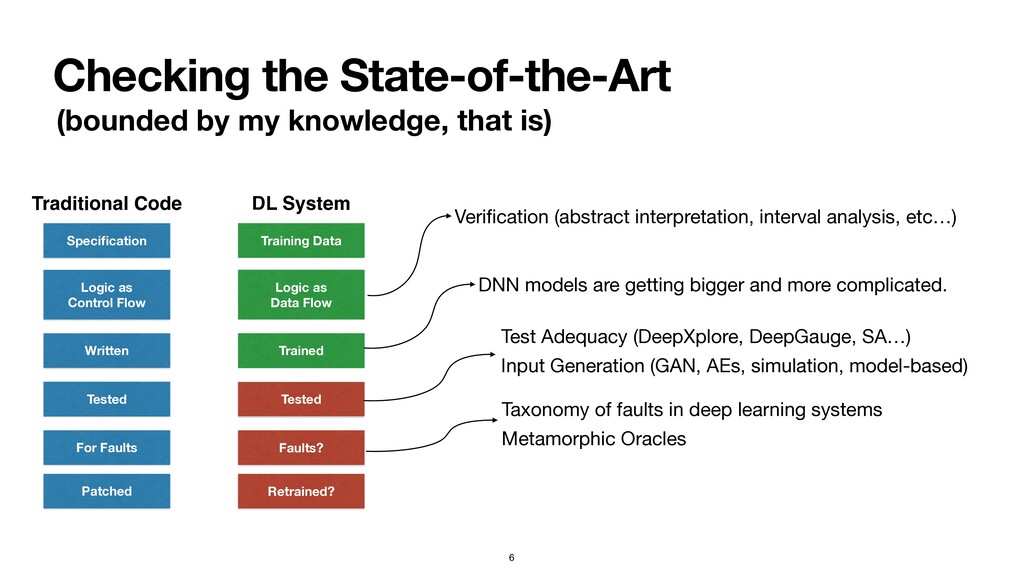 Checking the State-of-the-Art
(bounded by my knowledge, that is)

Traditional Code

Specification

Logic as Control Flow

Written

Tested

For Faults

Patched

DL System

Training Data

Logic as Data Flow

Trained

Tested

Faults?

Retrained?

Verification (abstract interpretation, interval analysis, etc…)

DNN models are getting bigger and more complicated.

Test Adequacy (DeepXplore, DeepGauge, SA…)

Input Generation (GAN, AEs, simulation, model-based)

Taxonomy of faults in deep learning systems

Metamorphic Oracles

6